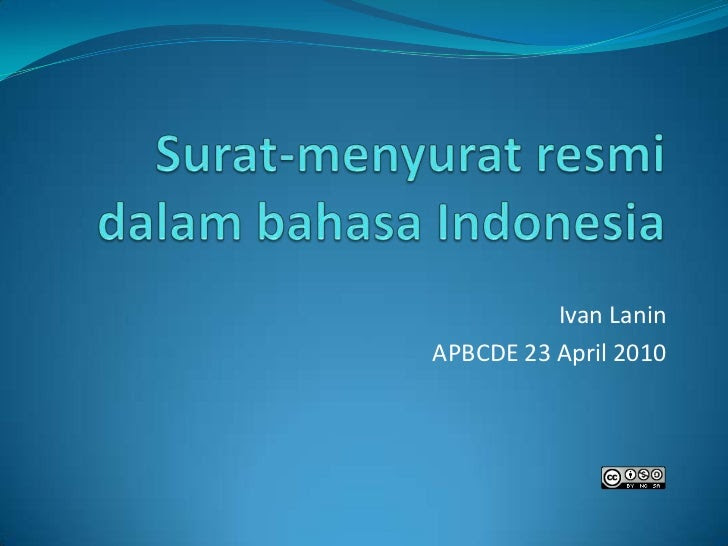 Surat-menyurat resmi dalam bahasa Indonesia

Ivan Lanin
APBCDE 23 April 2010

cc BY NC SA